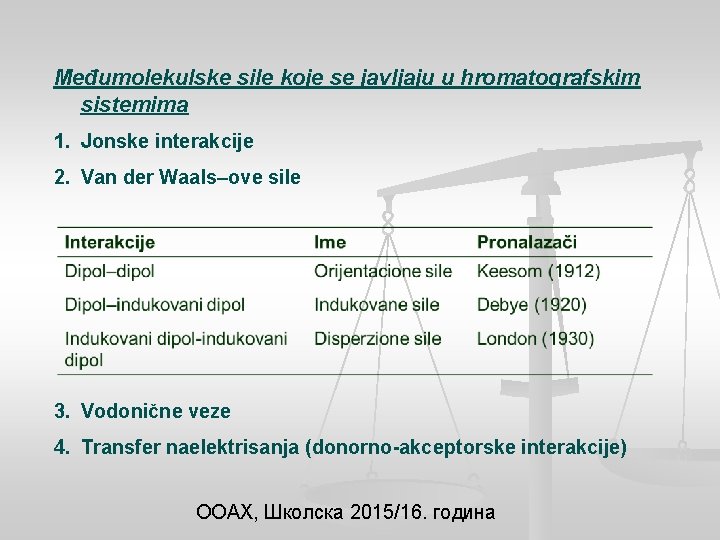 Međumolekulske sile koje se javljaju u hromatografskim sistemima

1. Jonske interakcije

2. Van der Waals–ove sile

| Interakcije | Ime | Pronalazači |
|---|---|---|
| Dipol–dipol | Orijentacione sile | Keesom (1912) |
| Dipol–indukovani dipol | Indukovane sile | Debye (1920) |
| Indukovani dipol-indukovani dipol | Disperzione sile | London (1930) |

3. Vodonične veze

4. Transfer naelektrisanja (donorno-akceptorske interakcije)

ООАХ, Школска 2015/16. година